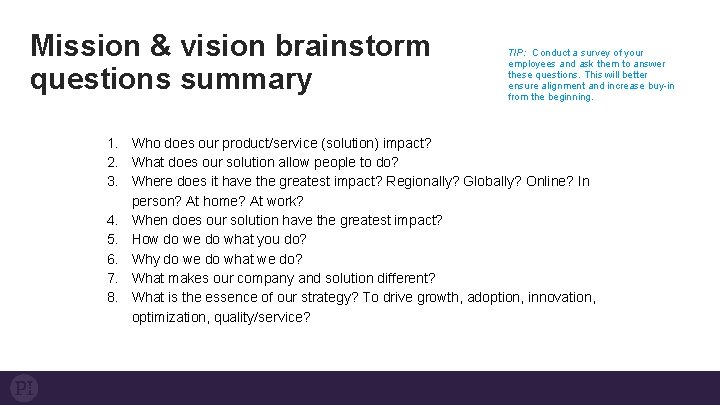 Mission & vision brainstorm questions summary

TIP: Conduct a survey of your employees and ask them to answer these questions. This will better ensure alignment and increase buy-in from the beginning.

1. Who does our product/service (solution) impact?
2. What does our solution allow people to do?
3. Where does it have the greatest impact? Regionally? Globally? Online? In person? At home? At work?
4. When does our solution have the greatest impact?
5. How do we do what you do?
6. Why do we do what we do?
7. What makes our company and solution different?
8. What is the essence of our strategy? To drive growth, adoption, innovation, optimization, quality/service?

PI